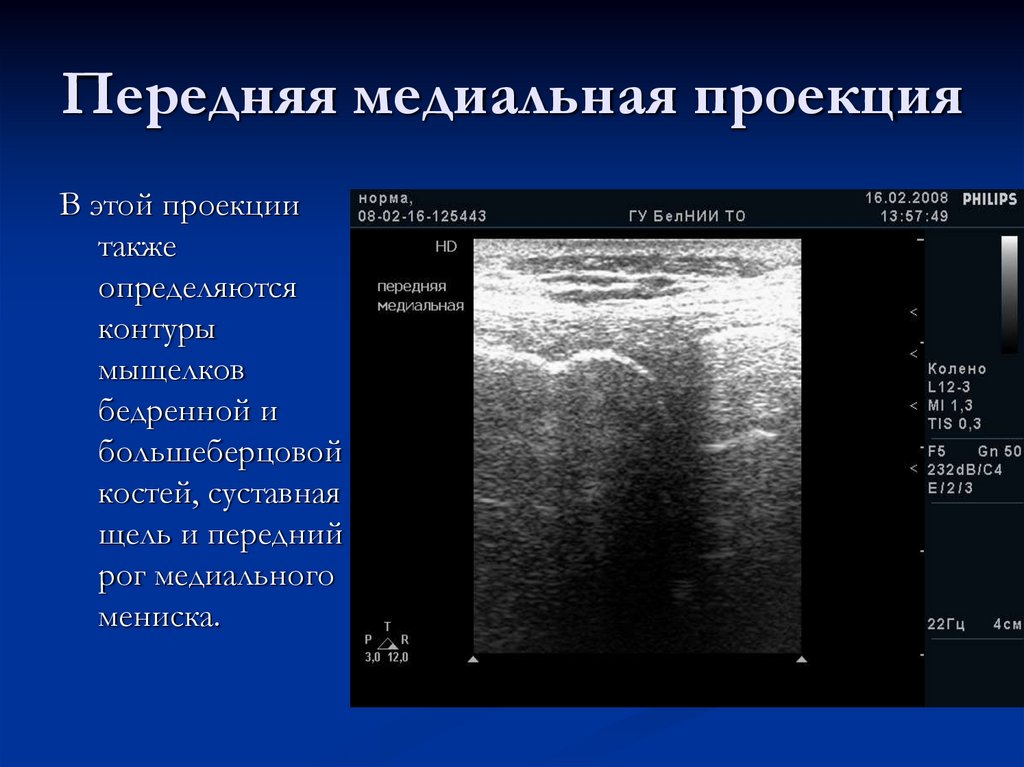 Передняя медиальная проекция

В этой проекции также определяются контуры мыщелков бедренной и большеберцовой костей, суставная щель и передний рог медиального мениска.

норма,
08-02-16-125443
ГУ БелНИИ ТО
16.02.2008
13:57:49
PHILIPS

HD

передняя медиальная

Колено
L12-3
MI 1,3
TIS 0,3

F5 Gn 50
232dB/C4
E/2/3

22Гц 4см

T
P R
3,0 12,0